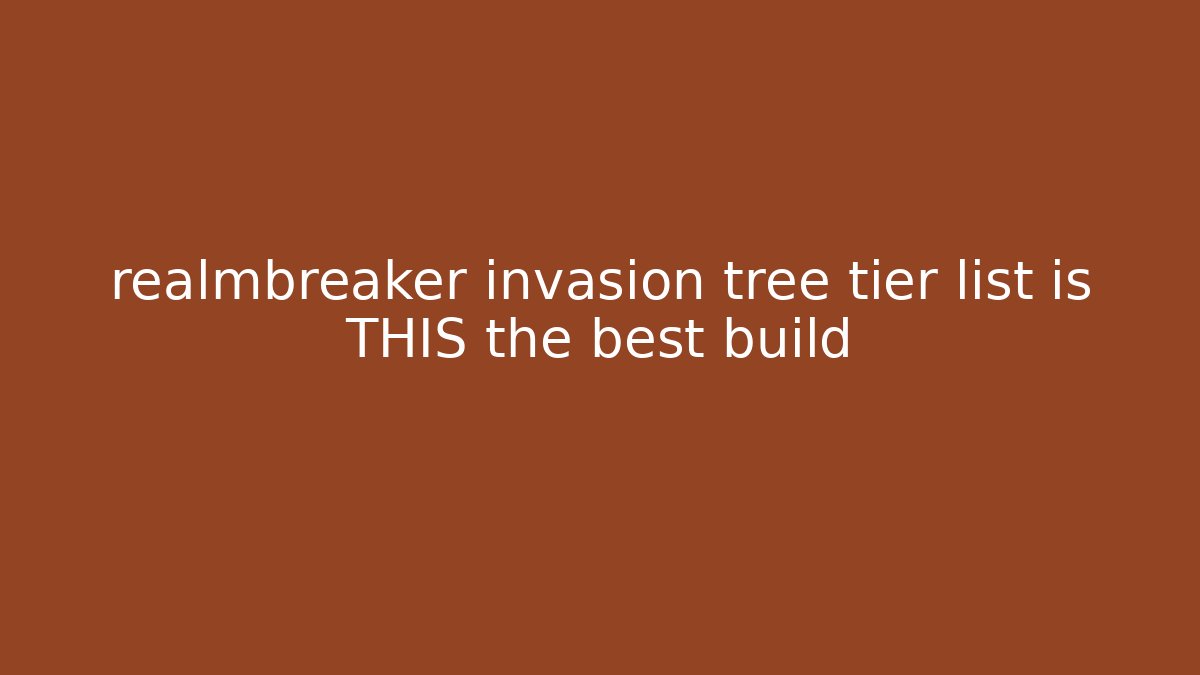 realmbreaker invasion tree tier list is THIS the best build